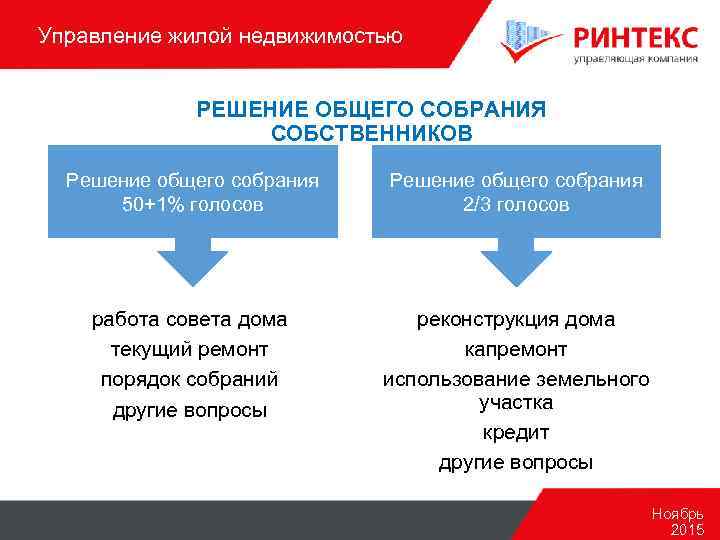 Управление жилой недвижимостью

РИНТЕКС
управляющая компания

РЕШЕНИЕ ОБЩЕГО СОБРАНИЯ СОБСТВЕННИКОВ

Решение общего собрания 50+1% голосов

работа совета дома
текущий ремонт
порядок собраний
другие вопросы

Решение общего собрания 2/3 голосов

реконструкция дома
капремонт
использование земельного участка
кредит
другие вопросы

Ноябрь 2015